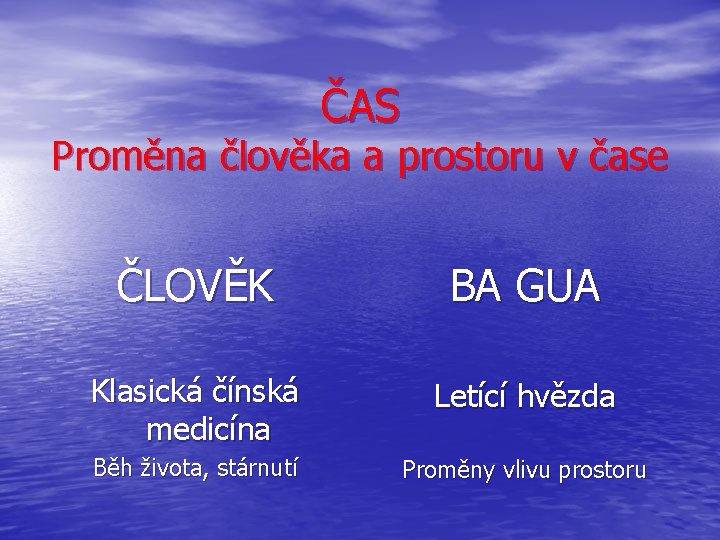 ČAS
Proměna člověka a prostoru v čase

ČLOVĚK

Klasická čínská medicína

Běh života, stárnutí

BA GUA

Letící hvězda

Proměny vlivu prostoru